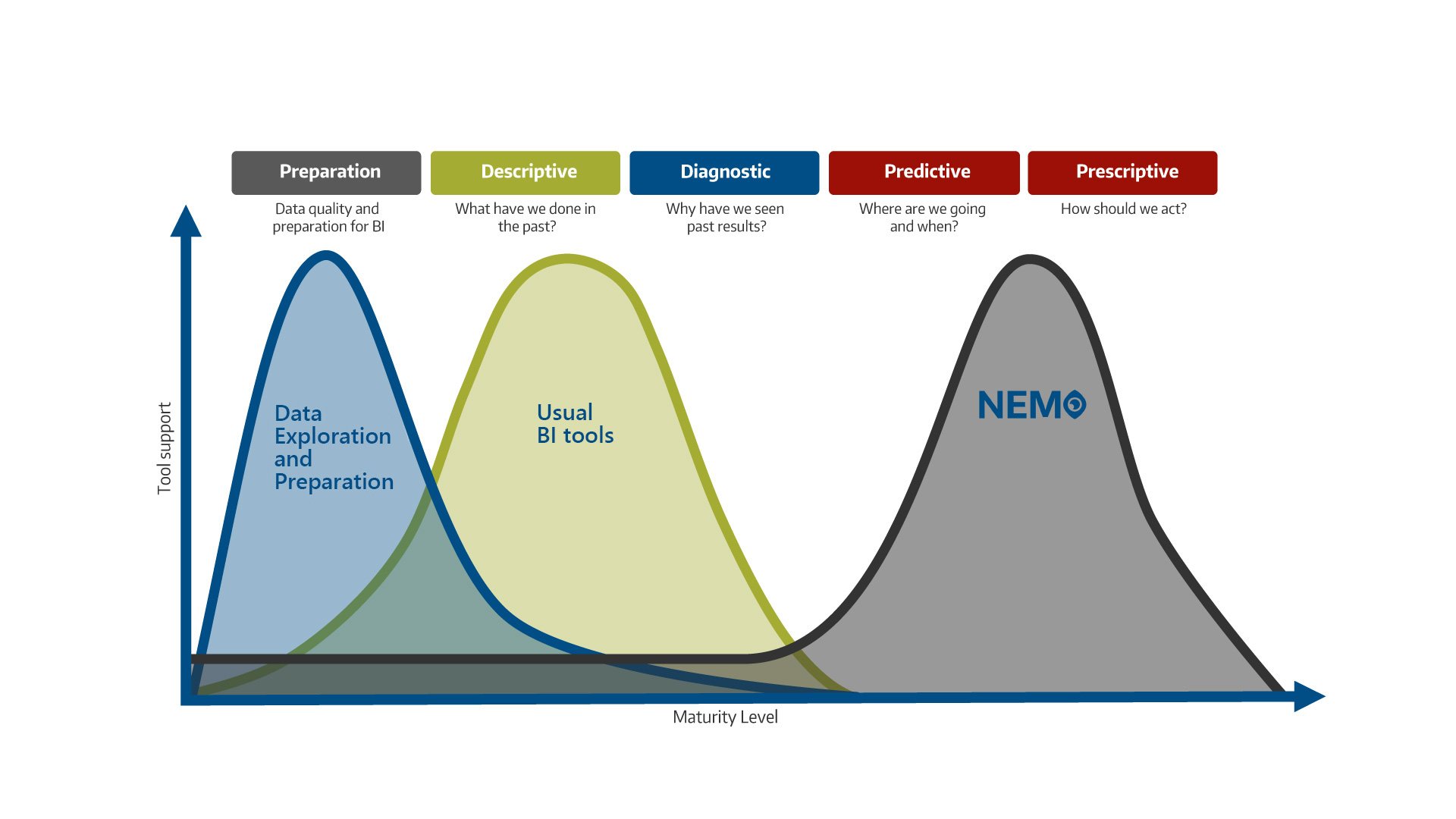 Preparation
Data quality and preparation for BI

Descriptive
What have we done in the past?

Diagnostic
Why have we seen past results?

Predictive
Where are we going and when?

Prescriptive
How should we act?

Tool support

Data Exploration and Preparation

Usual BI tools

NEMO

Maturity Level